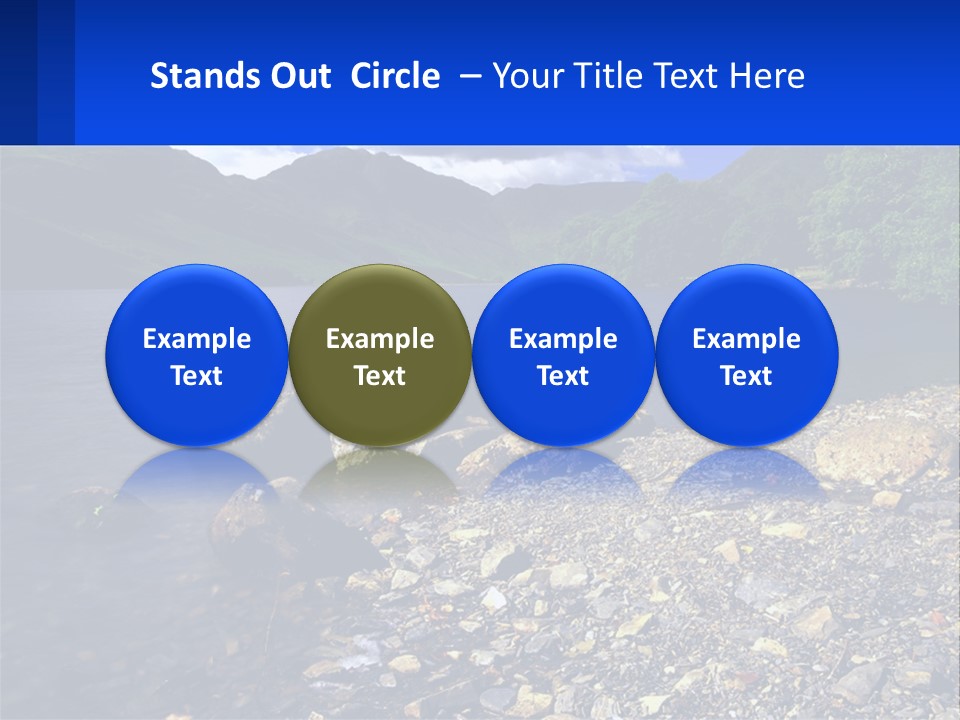 Stands Out Circle – Your Title Text Here

Example Text

Example Text

Example Text

Example Text